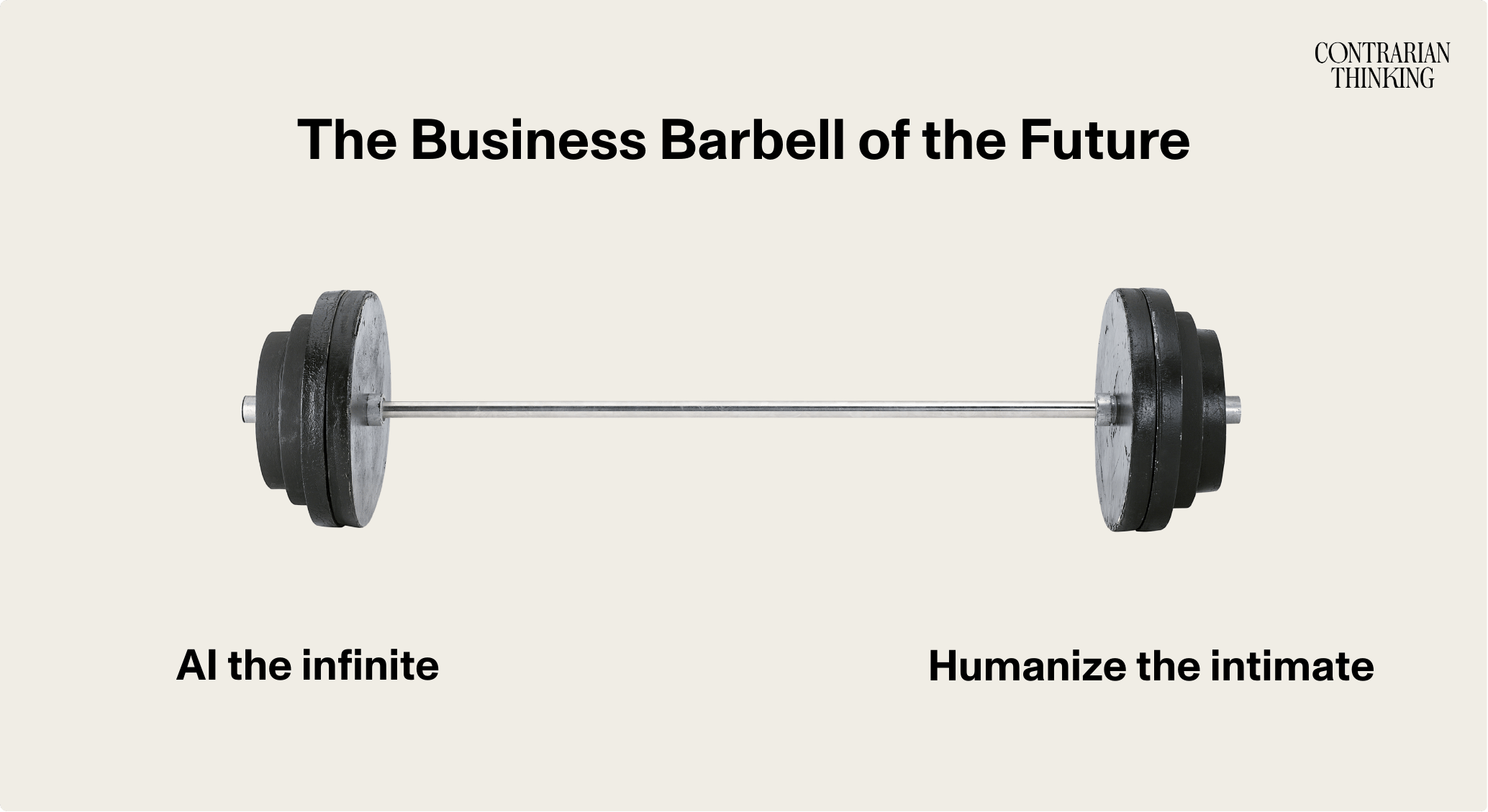 CONTRARIAN THINKING

The Business Barbell of the Future

AI the infinite

Humanize the intimate